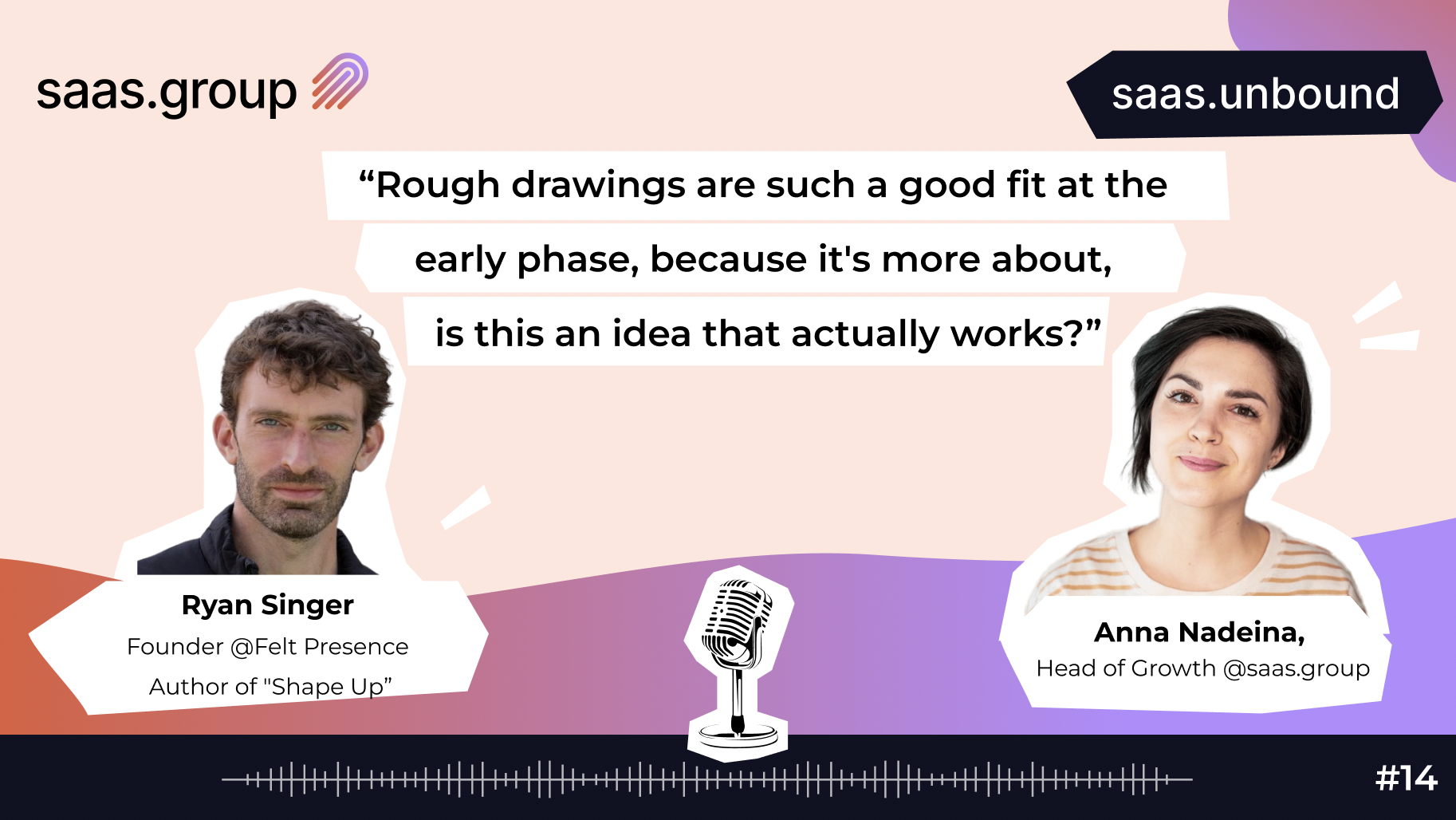 saas.group

saas.unbound

“Rough drawings are such a good fit at the early phase, because it's more about, is this an idea that actually works?”

Ryan Singer
Founder @Felt Presence
Author of "Shape Up”

Anna Nadeina,
Head of Growth @saas.group

#14